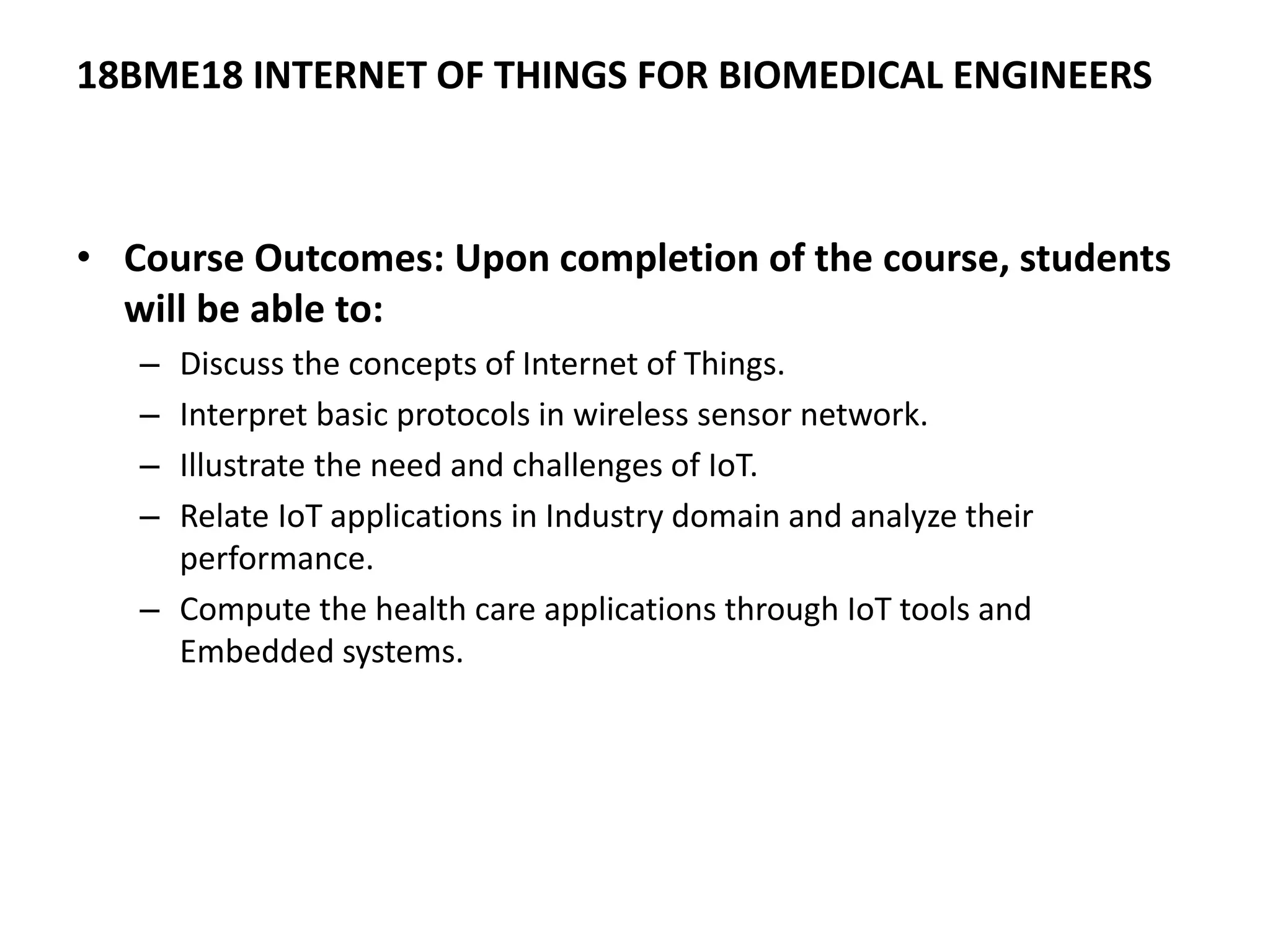 18BME18 INTERNET OF THINGS FOR BIOMEDICAL ENGINEERS

• Course Outcomes: Upon completion of the course, students will be able to:
– Discuss the concepts of Internet of Things.
– Interpret basic protocols in wireless sensor network.
– Illustrate the need and challenges of IoT.
– Relate IoT applications in Industry domain and analyze their performance.
– Compute the health care applications through IoT tools and Embedded systems.